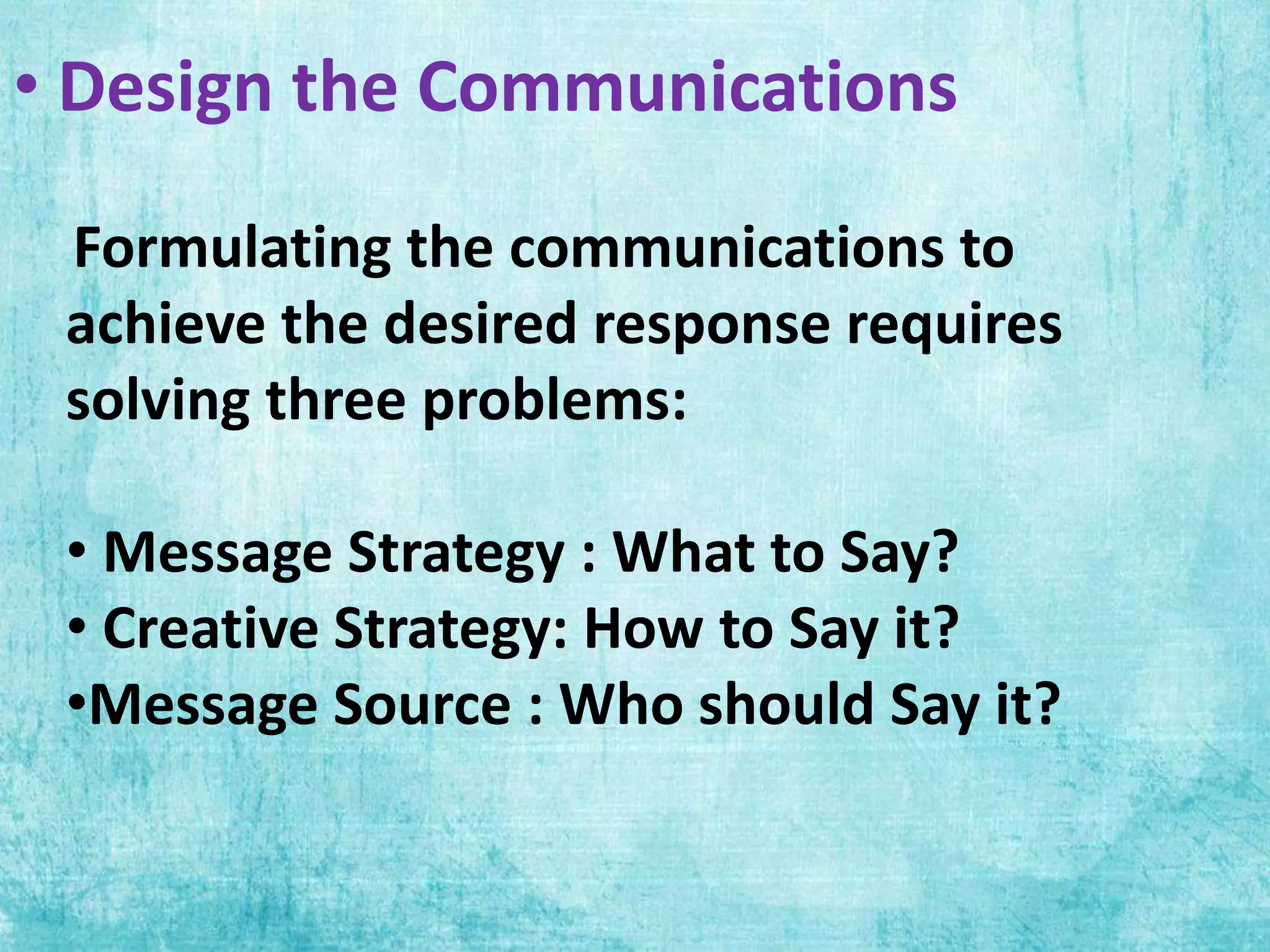 • Design the Communications

Formulating the communications to achieve the desired response requires solving three problems:

• Message Strategy : What to Say?
• Creative Strategy: How to Say it?
•Message Source : Who should Say it?